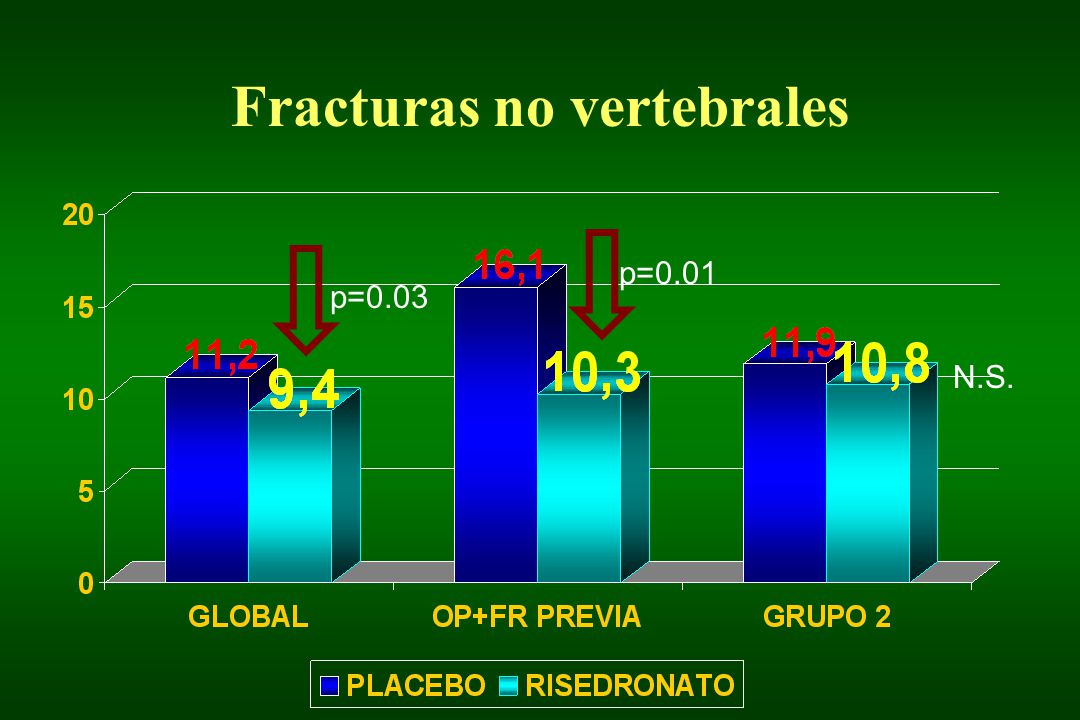 Fracturas no vertebrales

20
15
10
5
0

11,2
9,4
p=0.03

16,1
10,3
p=0.01

11,9
10,8
N.S.

GLOBAL
OP+FR PREVIA
GRUPO 2

PLACEBO
RISEDRONATO